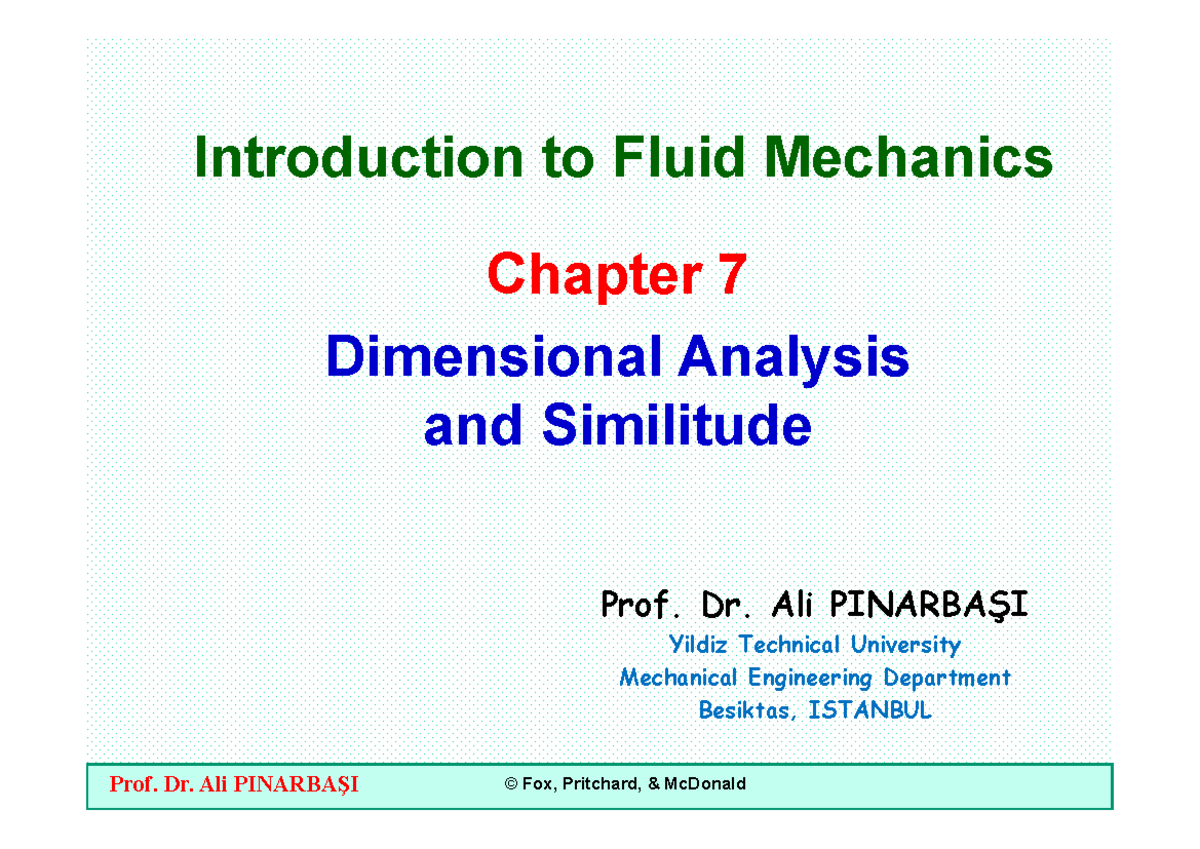 Introduction to Fluid Mechanics

Chapter 7

Dimensional Analysis and Similitude

Prof. Dr. Ali PINARBAŞI
Yildiz Technical University
Mechanical Engineering Department
Besiktas, ISTANBUL

Prof. Dr. Ali PINARBAŞI © Fox, Pritchard, & McDonald